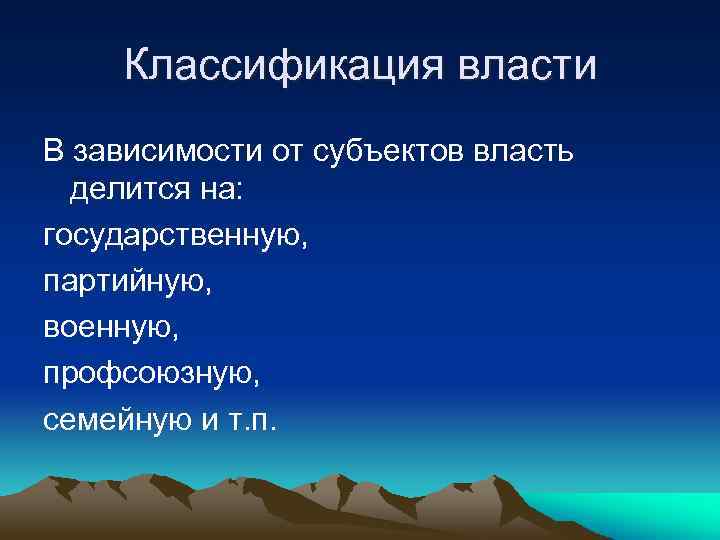 Классификация власти

В зависимости от субъектов власть делится на:

государственную,

партийную,

военную,

профсоюзную,

семейную и т.п.